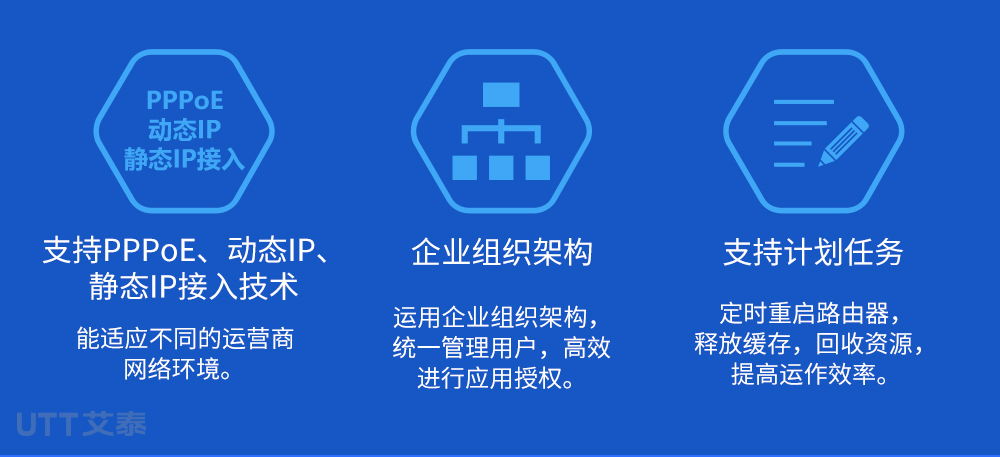 PPPoE
动态IP
静态IP接入

支持PPPoE、动态IP、静态IP接入技术

能适应不同的运营商网络环境。

企业组织架构

运用企业组织架构，统一管理用户，高效进行应用授权。

支持计划任务

定时重启路由器，释放缓存，回收资源，提高运作效率。

UTT艾泰